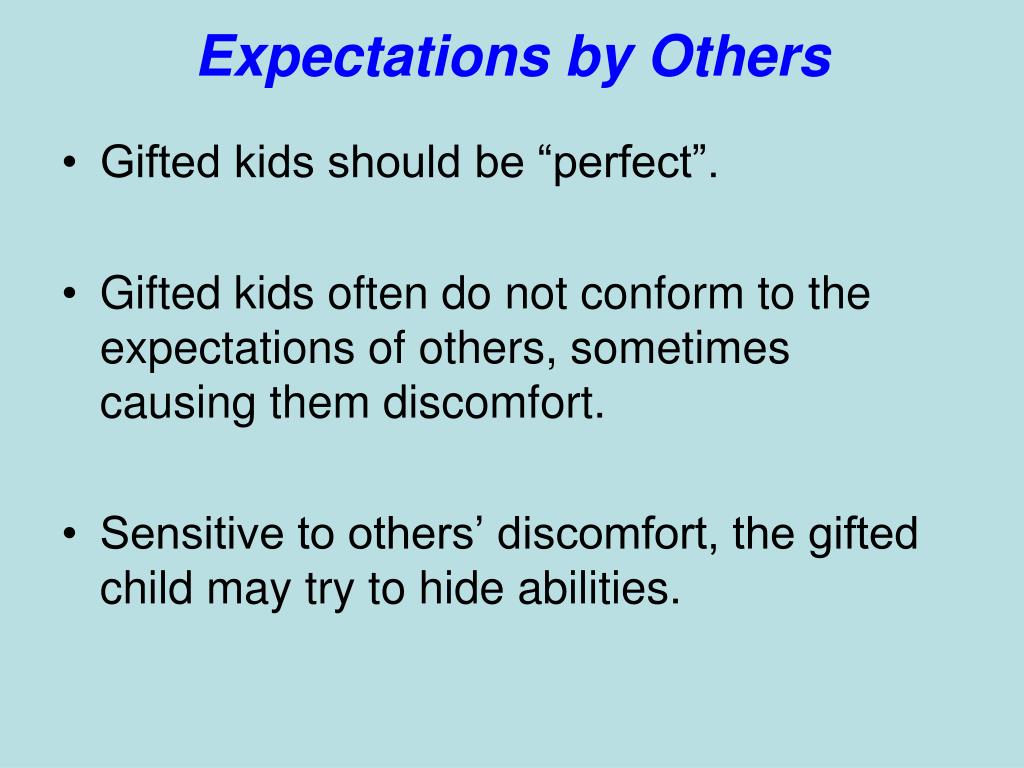 Expectations by Others

• Gifted kids should be “perfect”.

• Gifted kids often do not conform to the expectations of others, sometimes causing them discomfort.

• Sensitive to others’ discomfort, the gifted child may try to hide abilities.